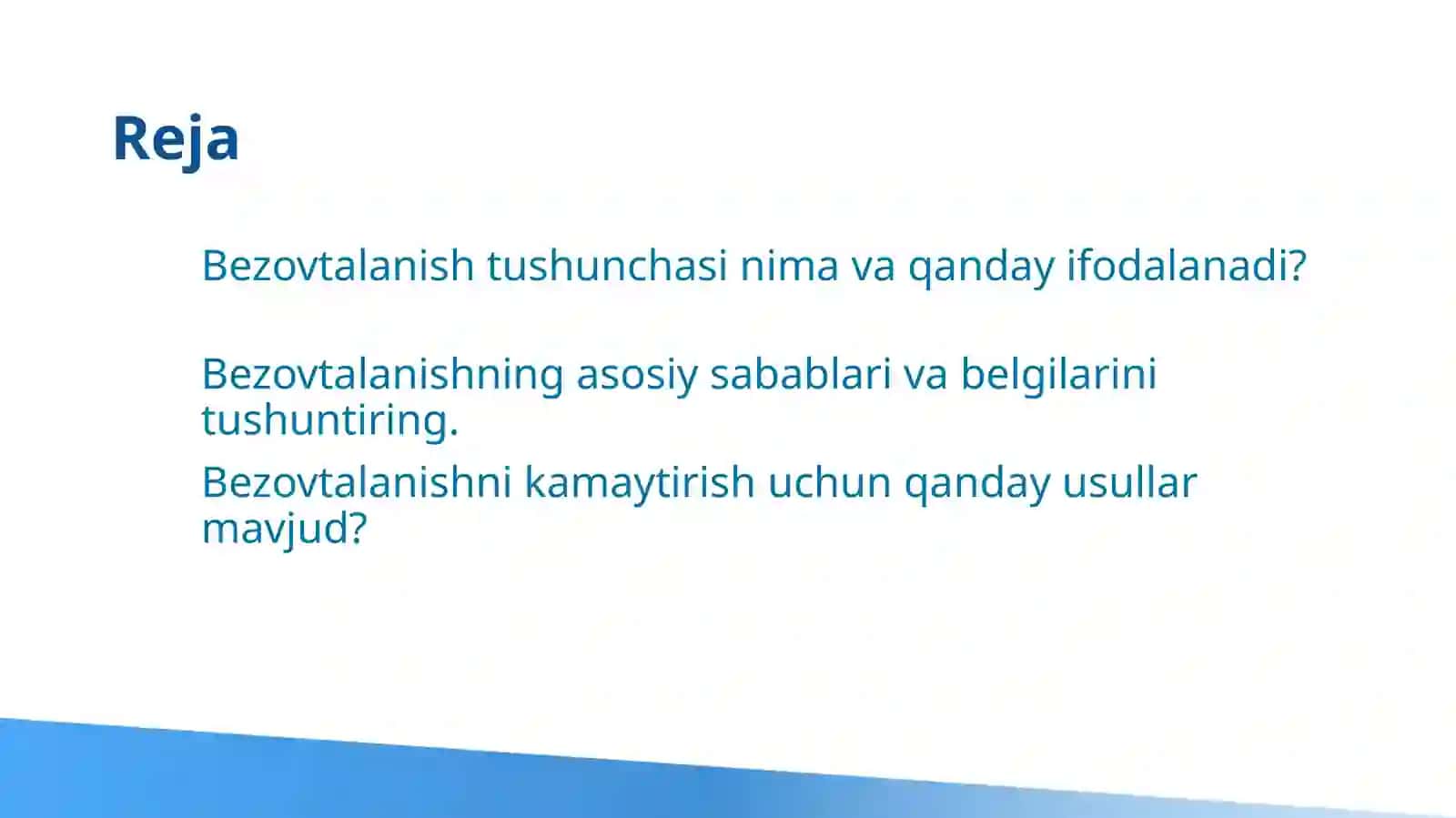 Reja

Bezovtalanish tushunchasi nima va qanday ifodalanadi?

Bezovtalanishning asosiy sabablari va belgilarini tushuntiring.

Bezovtalanishni kamaytirish uchun qanday usullar mavjud?